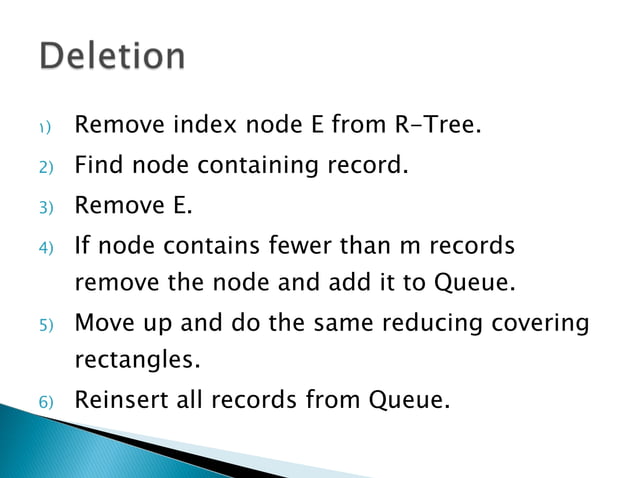 Deletion

1) Remove index node E from R-Tree.
2) Find node containing record.
3) Remove E.
4) If node contains fewer than m records remove the node and add it to Queue.
5) Move up and do the same reducing covering rectangles.
6) Reinsert all records from Queue.